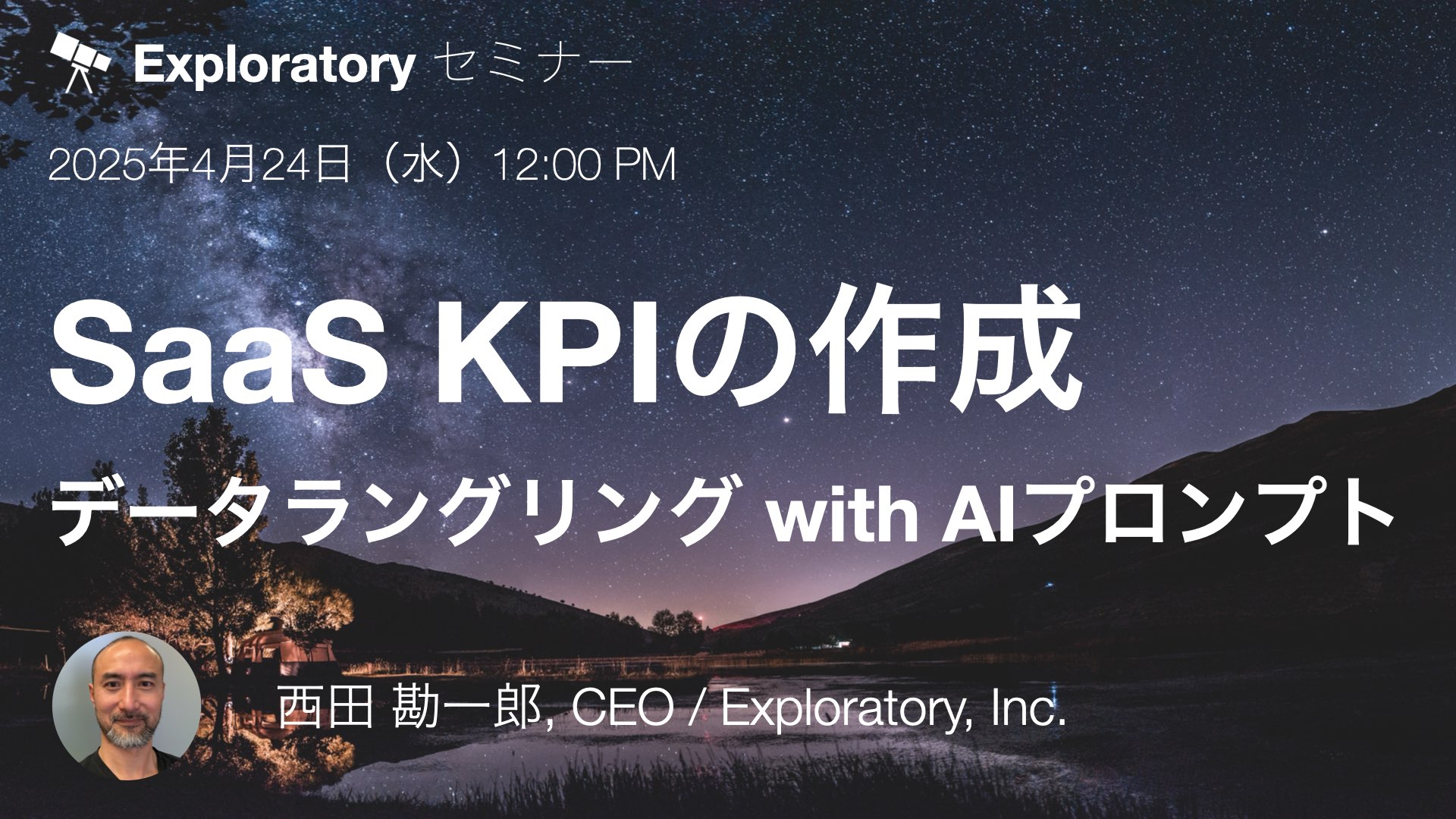 Exploratory セミナー

2025年4月24日（水）12:00 PM

SaaS KPIの作成

データラングリング with AIプロンプト

西田 勘一郎, CEO / Exploratory, Inc.